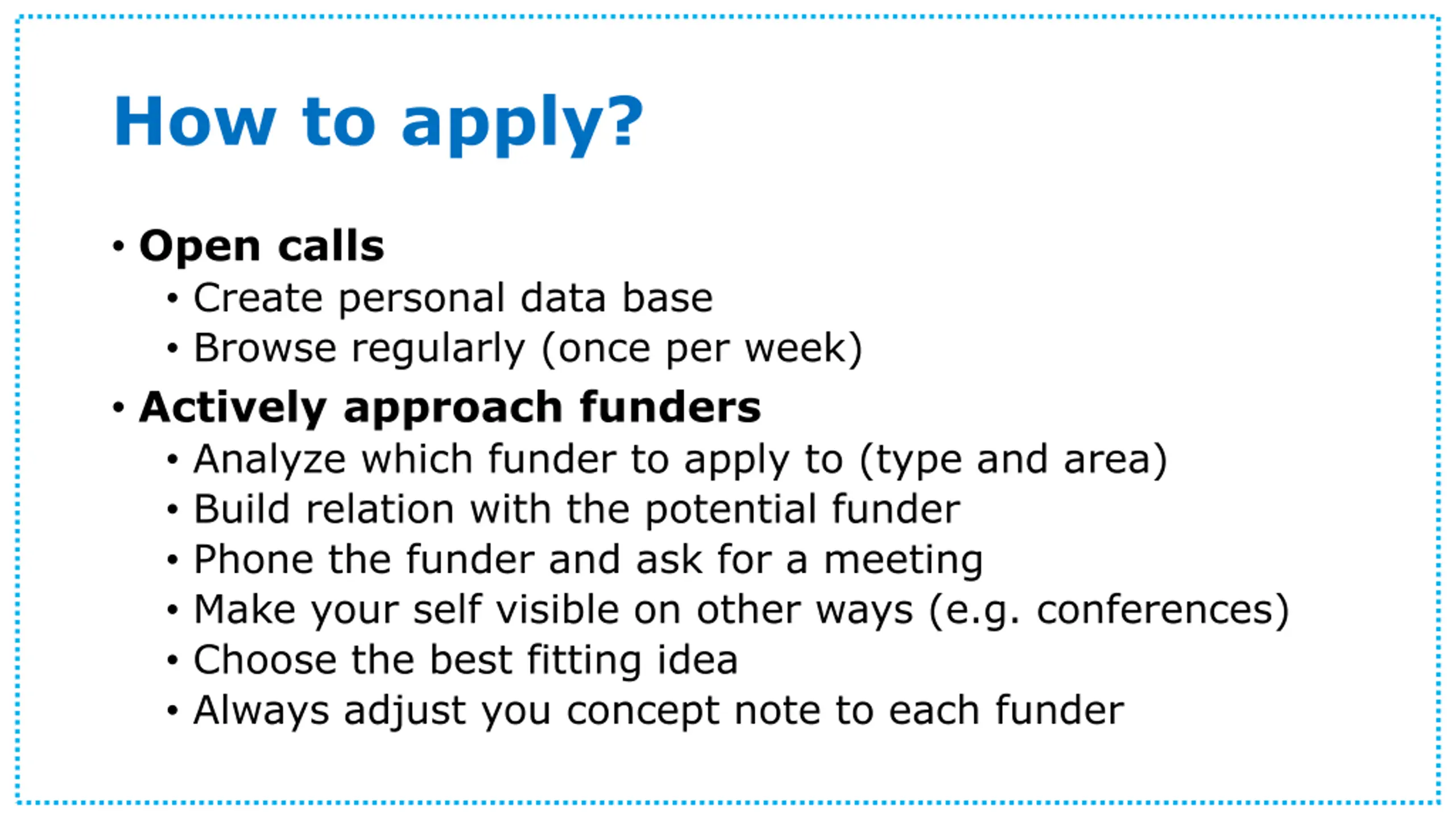 How to apply?

• Open calls
• Create personal data base
• Browse regularly (once per week)
• Actively approach funders
• Analyze which funder to apply to (type and area)
• Build relation with the potential funder
• Phone the funder and ask for a meeting
• Make your self visible on other ways (e.g. conferences)
• Choose the best fitting idea
• Always adjust you concept note to each funder